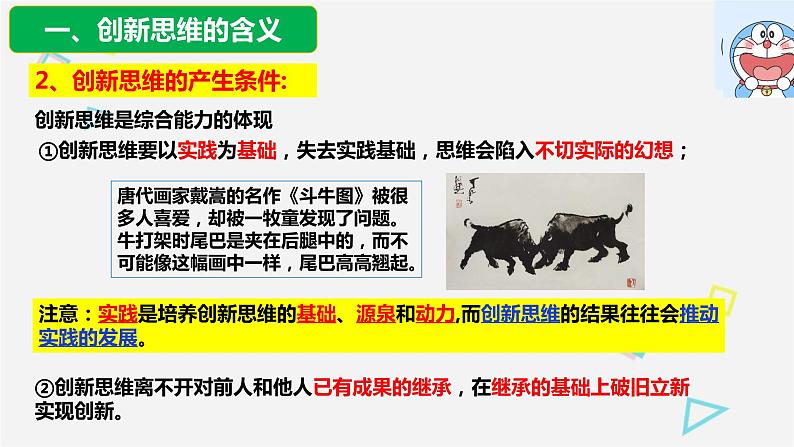 一、创新思维的含义

2、创新思维的产生条件:

创新思维是综合能力的体现

①创新思维要以实践为基础，失去实践基础，思维会陷入不切实际的幻想；

唐代画家戴嵩的名作《斗牛图》被很多人喜爱，却被一牧童发现了问题。牛打架时尾巴是夹在后腿中的，而不可能像这幅画中一样，尾巴高高翘起。

注意：实践是培养创新思维的基础、源泉和动力,而创新思维的结果往往会推动实践的发展。

②创新思维离不开对前人和他人已有成果的继承，在继承的基础上破旧立新实现创新。